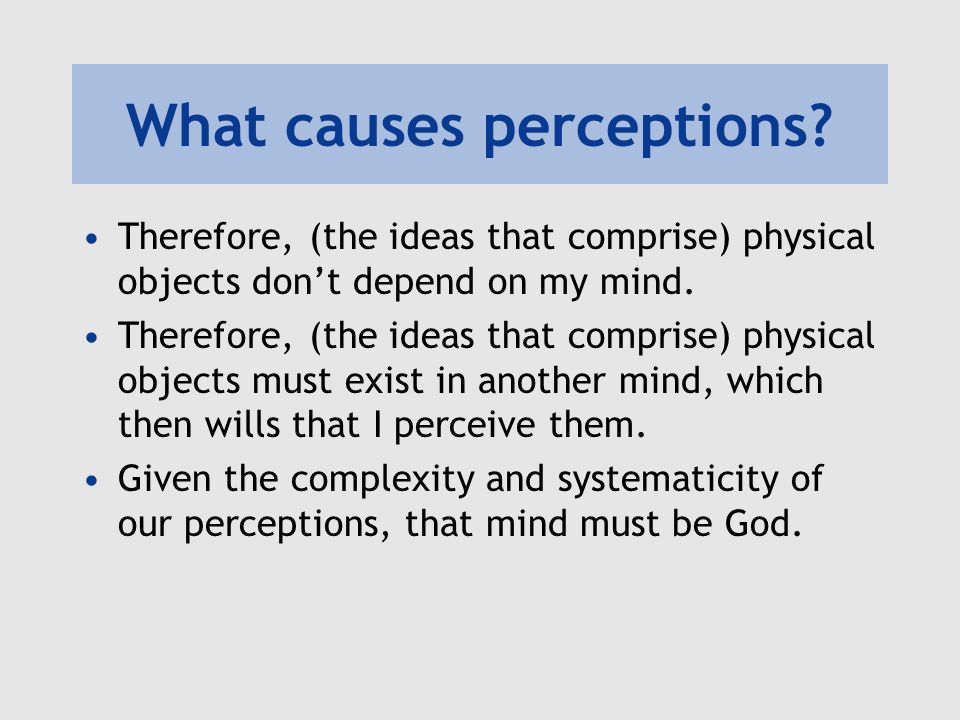 What causes perceptions?

• Therefore, (the ideas that comprise) physical objects don’t depend on my mind.

• Therefore, (the ideas that comprise) physical objects must exist in another mind, which then wills that I perceive them.

• Given the complexity and systematicity of our perceptions, that mind must be God.